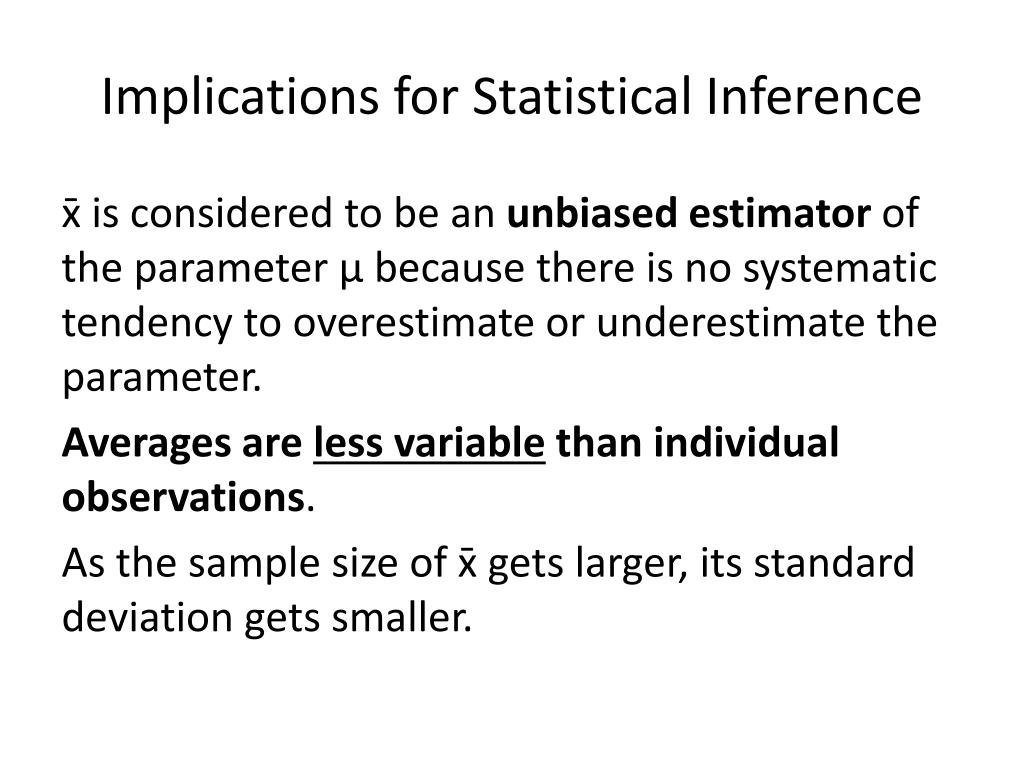 Implications for Statistical Inference

$\bar{x}$ is considered to be an unbiased estimator of the parameter $\mu$ because there is no systematic tendency to overestimate or underestimate the parameter.

Averages are less variable than individual observations.

As the sample size of $\bar{x}$ gets larger, its standard deviation gets smaller.